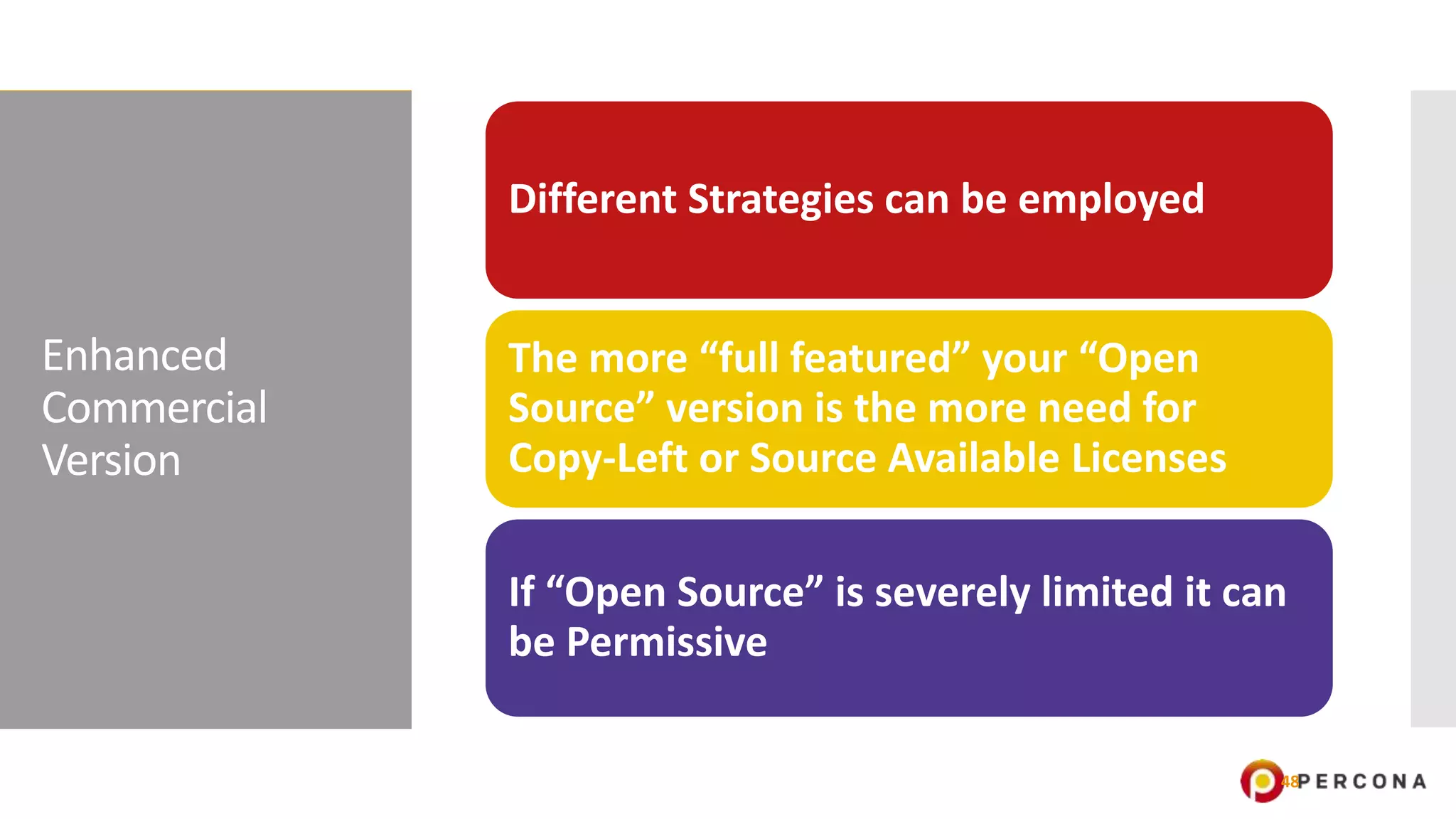 Enhanced Commercial Version

Different Strategies can be employed

The more “full featured” your “Open Source” version is the more need for Copy-Left or Source Available Licenses

If “Open Source” is severely limited it can be Permissive

48

PERCONA